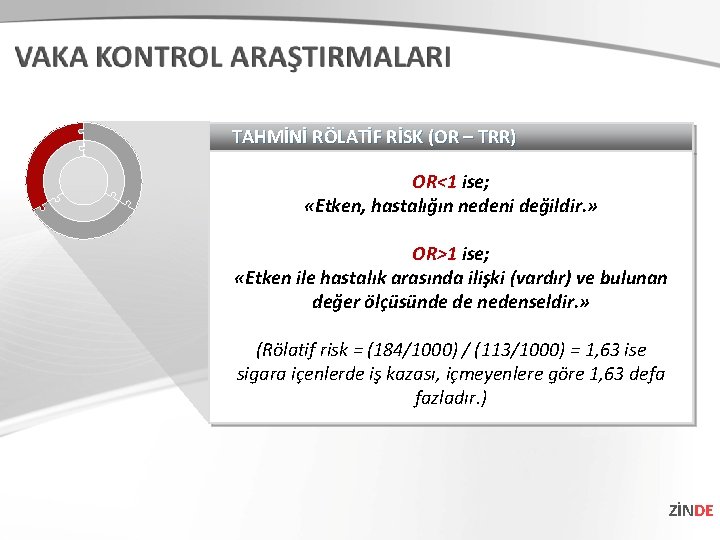 VAKA KONTROL ARAŞTIRMALARI

TAHMİNİ RÖLATİF RİSK (OR – TRR)

OR<1 ise;
«Etken, hastalığın nedeni değildir.»

OR>1 ise;
«Etken ile hastalık arasında ilişki (vardır) ve bulunan değer ölçüsünde de nedenseldir.»

(Rölatif risk = (184/1000) / (113/1000) = 1,63 ise sigara içenlerde iş kazası, içmeyenlere göre 1,63 defa fazladır.)

ZİNDE